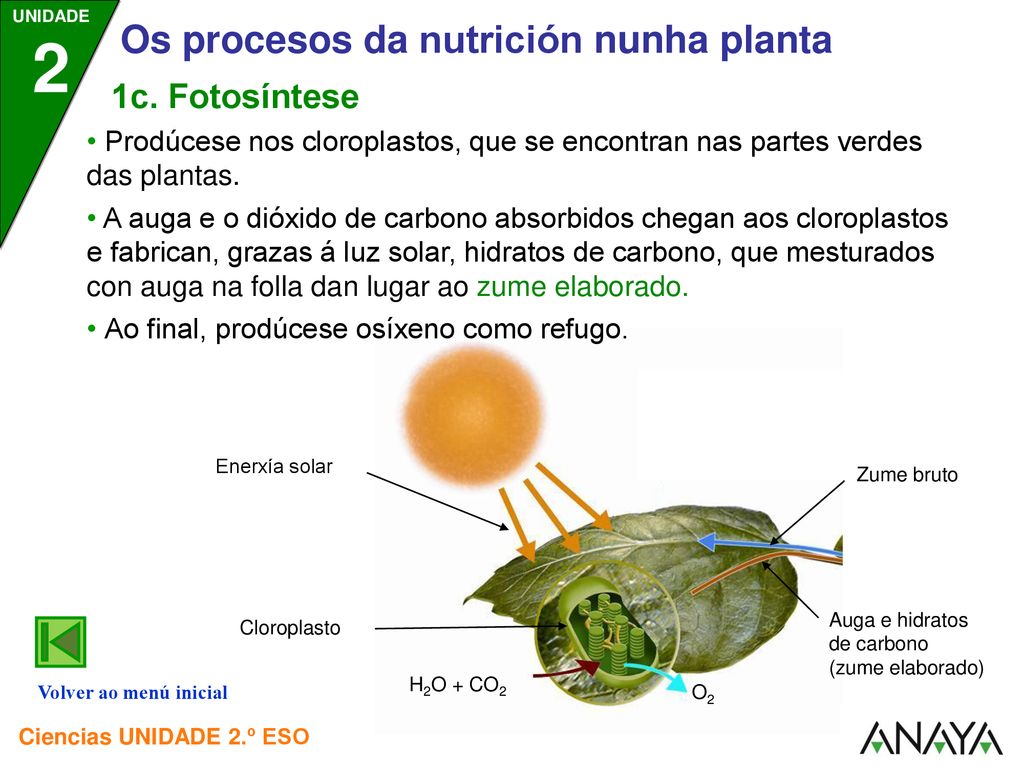 UNIDADE
2
Os procesos da nutrición nunha planta

1c. Fotosíntese

• Prodúcese nos cloroplastos, que se encontran nas partes verdes das plantas.

• A auga e o dióxido de carbono absorbidos chegan aos cloroplastos e fabrican, grazas á luz solar, hidratos de carbono, que mesturados con auga na folla dan lugar ao zume elaborado.

• Ao final, prodúcese osíxeno como refugo.

Enerxía solar

Zume bruto

Cloroplasto

Auga e hidratos de carbono (zume elaborado)

$H_2O + CO_2$

$O_2$

Volver ao menú inicial

Ciencias UNIDADE 2.º ESO

ANAYA